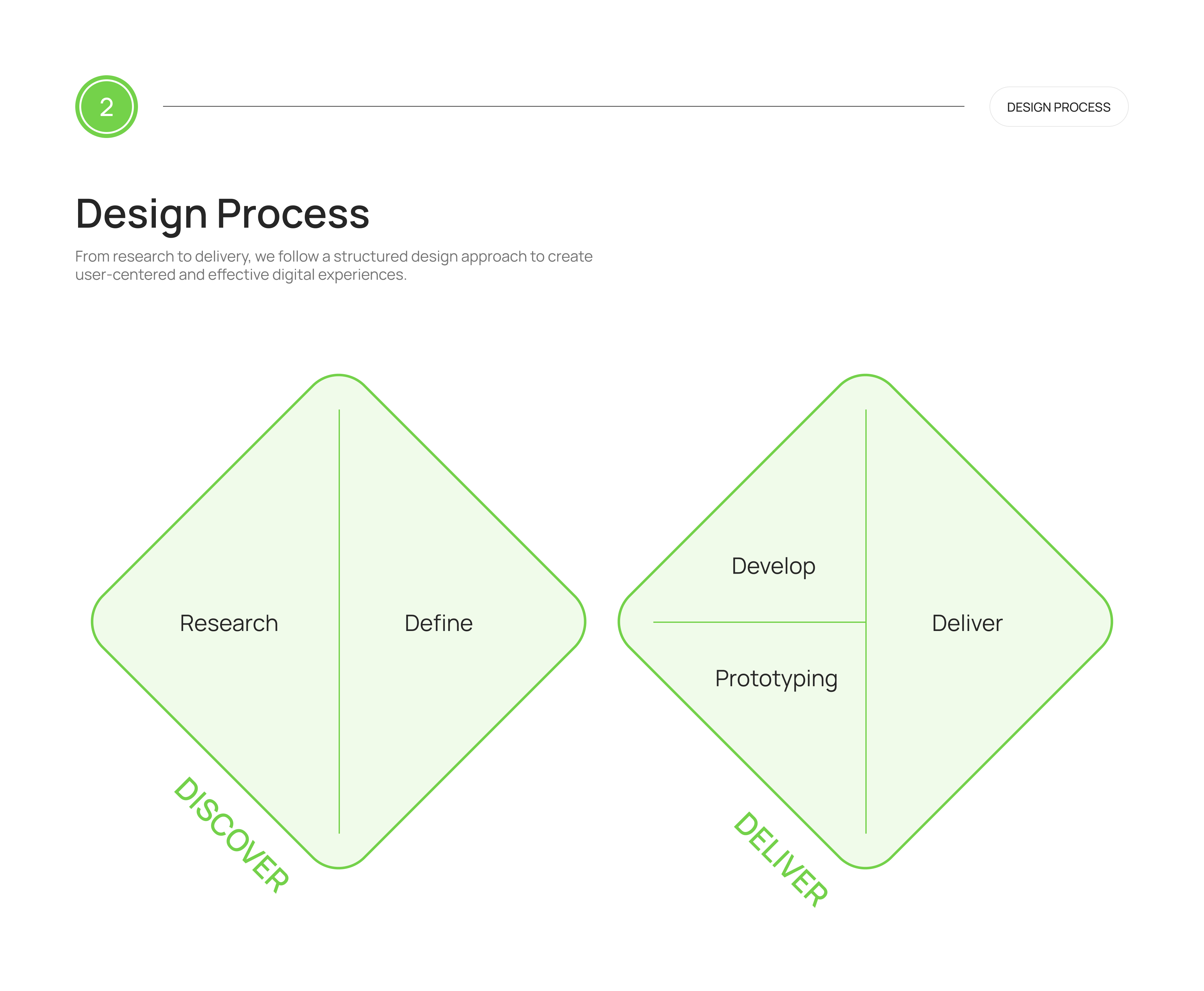 2

DESIGN PROCESS

Design Process

From research to delivery, we follow a structured design approach to create user-centered and effective digital experiences.

Research

Define

DISCOVER

Develop

Prototyping

Deliver

DELIVER